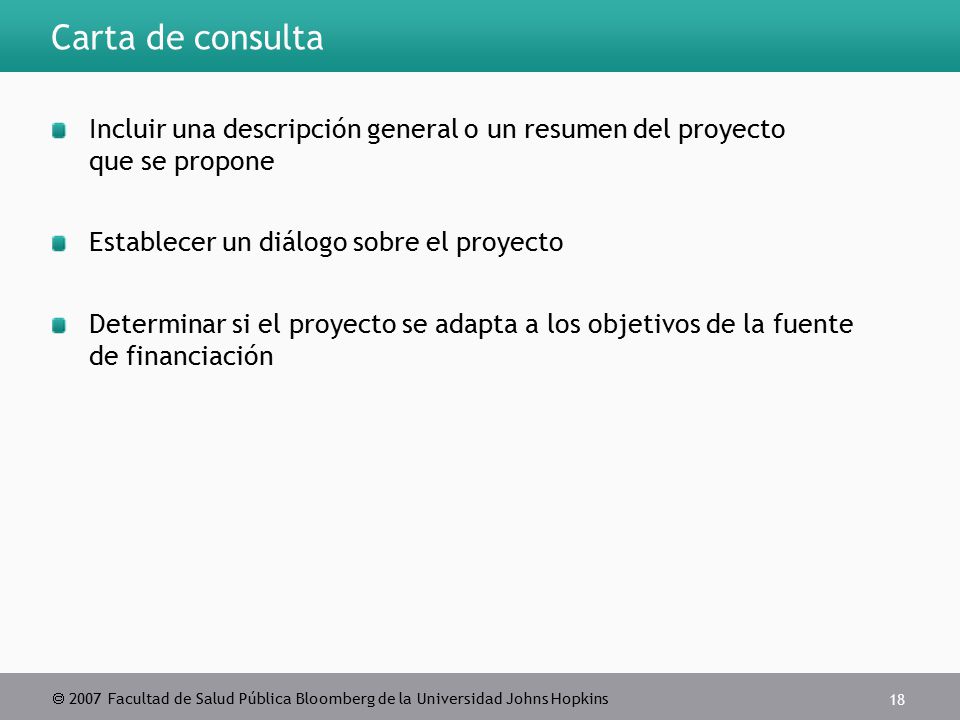 Carta de consulta

Incluir una descripción general o un resumen del proyecto que se propone

Establecer un diálogo sobre el proyecto

Determinar si el proyecto se adapta a los objetivos de la fuente de financiación

© 2007 Facultad de Salud Pública Bloomberg de la Universidad Johns Hopkins

18